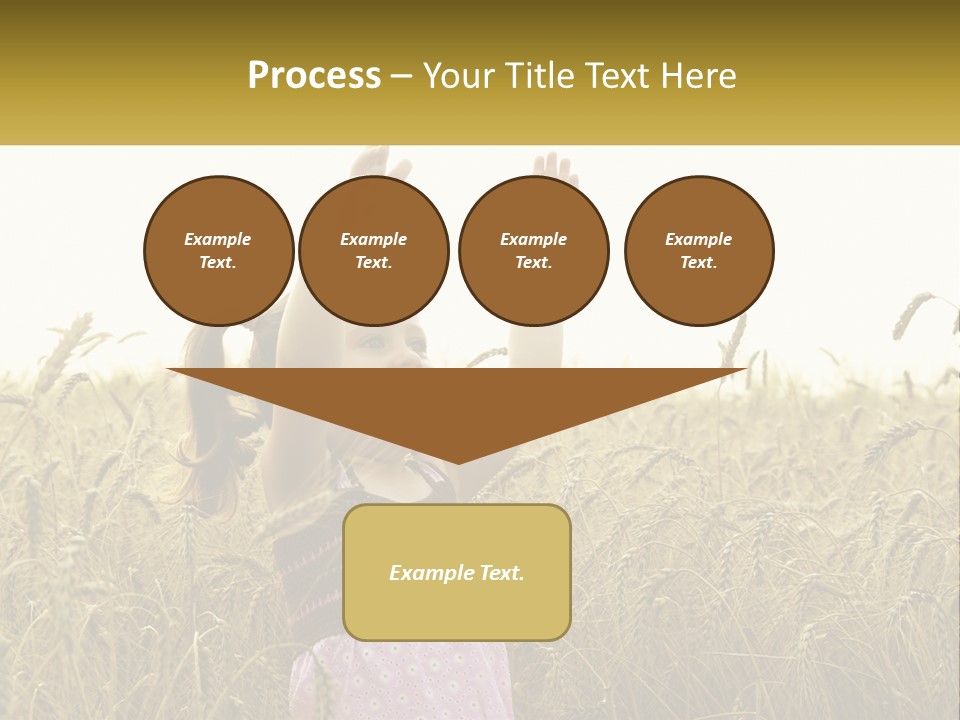 Process – Your Title Text Here

Example Text.

Example Text.

Example Text.

Example Text.

Example Text.